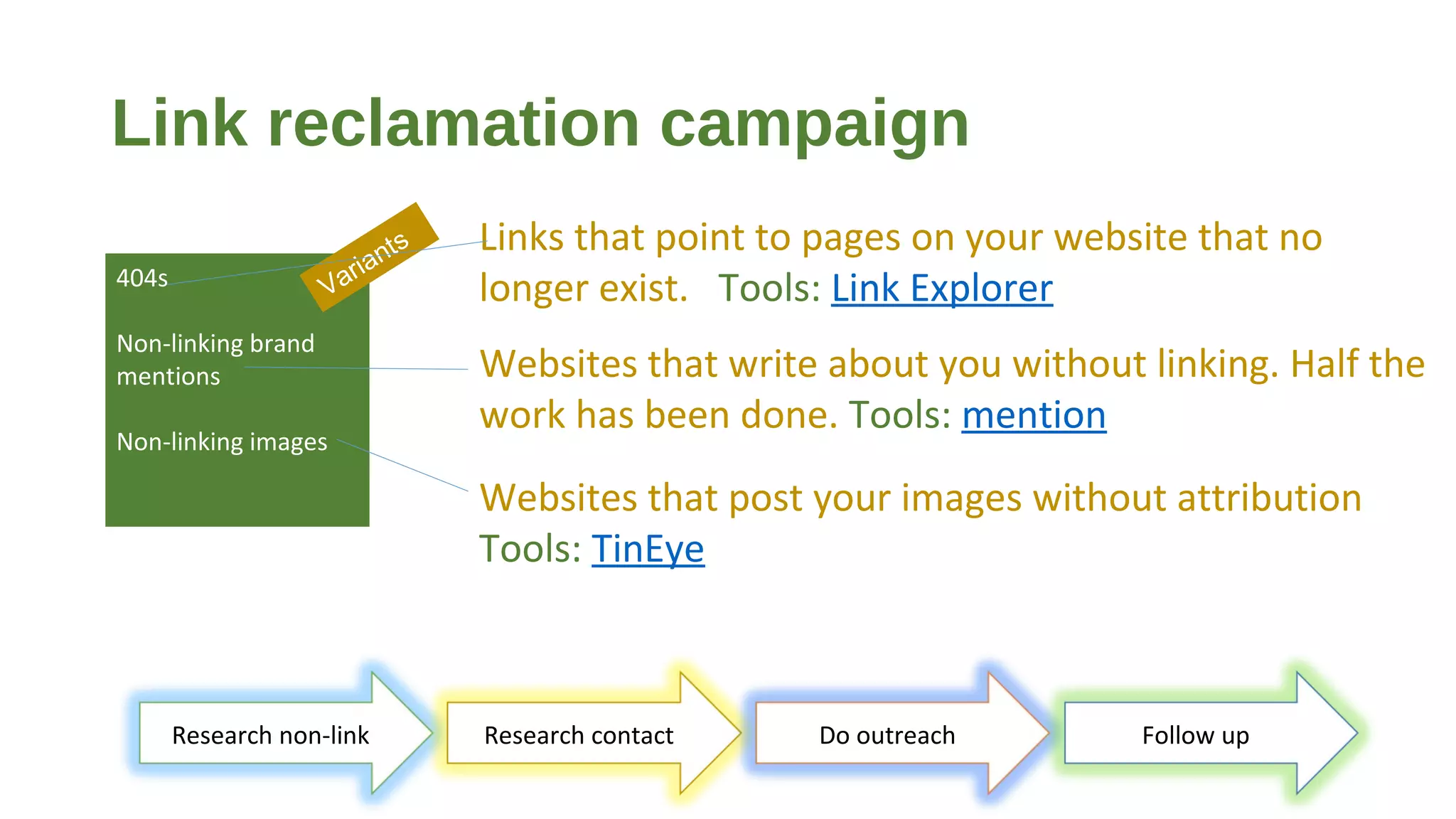 Link reclamation campaign

Variants

404s

Non-linking brand mentions

Non-linking images

Links that point to pages on your website that no longer exist. Tools: Link Explorer

Websites that write about you without linking. Half the work has been done. Tools: mention

Websites that post your images without attribution Tools: TinEye

Research non-link

Research contact

Do outreach

Follow up